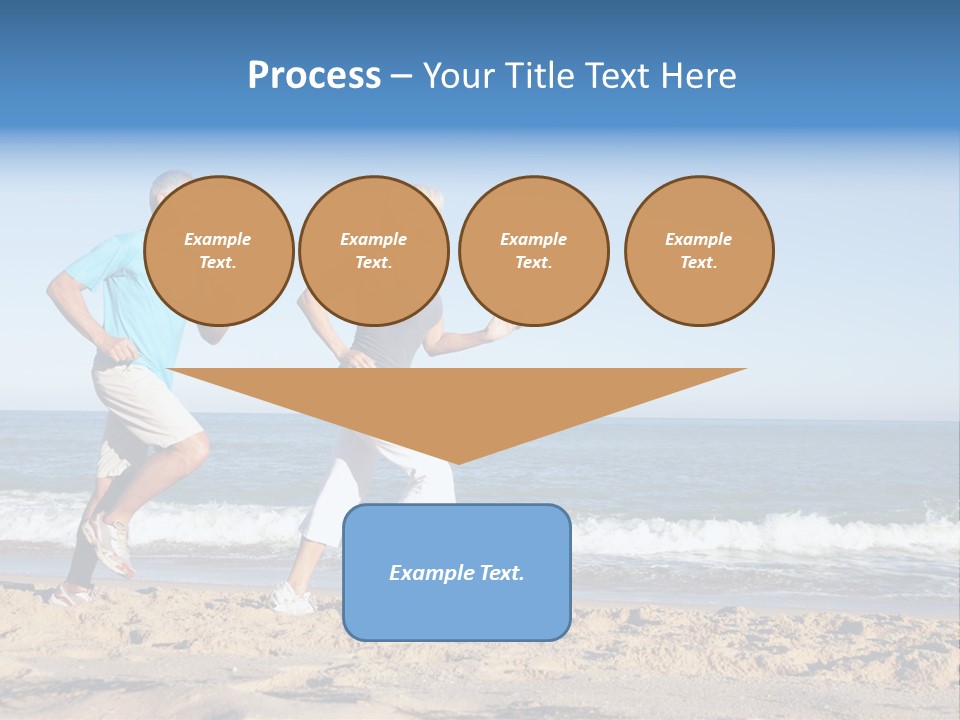 Process – Your Title Text Here

Example Text.

Example Text.

Example Text.

Example Text.

Example Text.